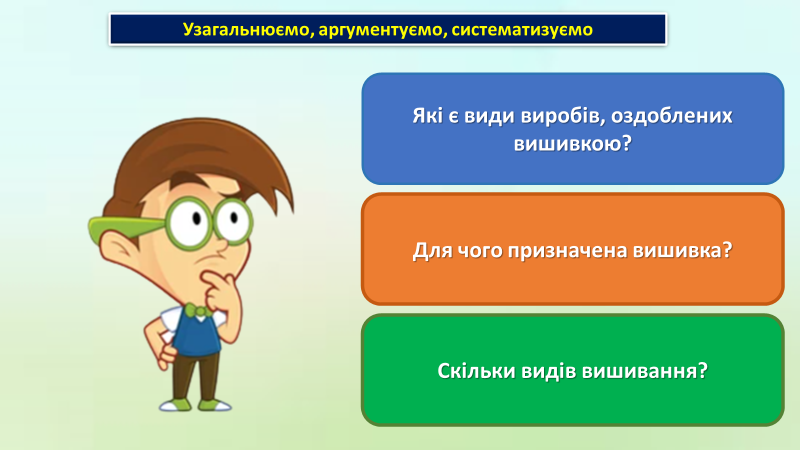 Узагальнюємо, аргументуємо, систематизуємо

Які є види виробів, оздоблених вишивкою?

Для чого призначена вишивка?

Скільки видів вишивання?